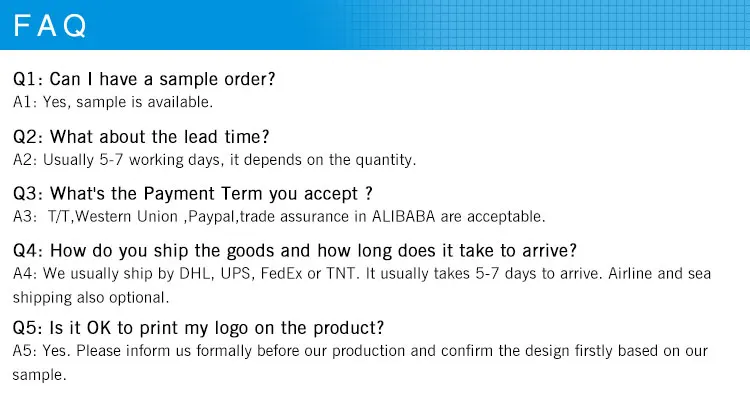 FAQ

Q1: Can I have a sample order?
A1: Yes, sample is available.

Q2: What about the lead time?
A2: Usually 5-7 working days, it depends on the quantity.

Q3: What's the Payment Term you accept ?
A3: T/T,Western Union ,Paypal,trade assurance in ALIBABA are acceptable.

Q4: How do you ship the goods and how long does it take to arrive?
A4: We usually ship by DHL, UPS, FedEx or TNT. It usually takes 5-7 days to arrive. Airline and sea shipping also optional.

Q5: Is it OK to print my logo on the product?
A5: Yes. Please inform us formally before our production and confirm the design firstly based on our sample.